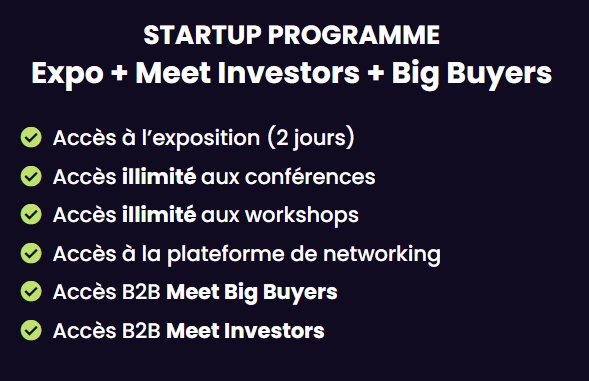 STARTUP PROGRAMME
Expo + Meet Investors + Big Buyers

Accès à l'exposition (2 jours)
Accès illimité aux conférences
Accès illimité aux workshops
Accès à la plateforme de networking
Accès B2B Meet Big Buyers
Accès B2B Meet Investors